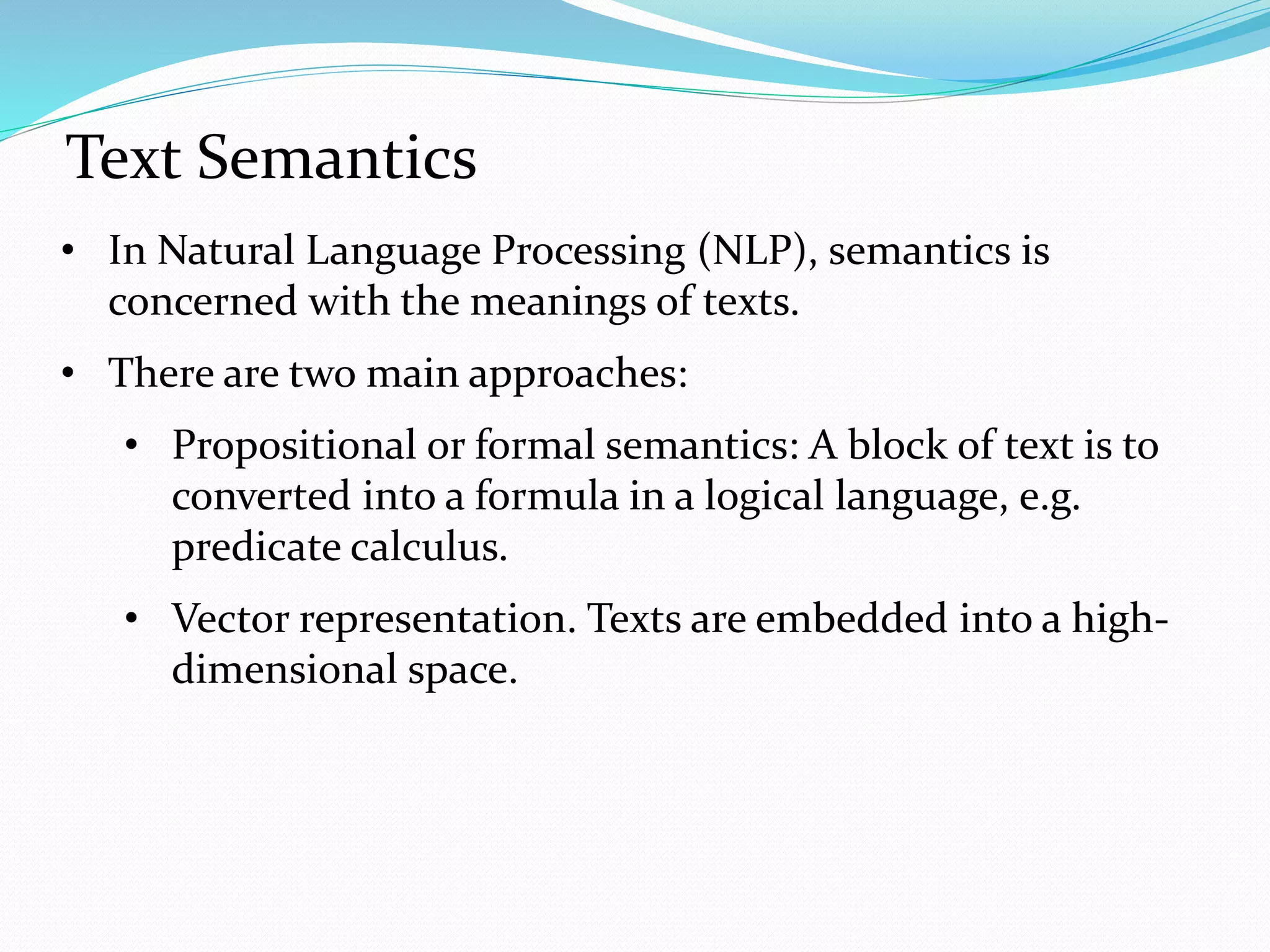 Text Semantics

• In Natural Language Processing (NLP), semantics is concerned with the meanings of texts.

• There are two main approaches:

• Propositional or formal semantics: A block of text is to converted into a formula in a logical language, e.g. predicate calculus.

• Vector representation. Texts are embedded into a high-dimensional space.